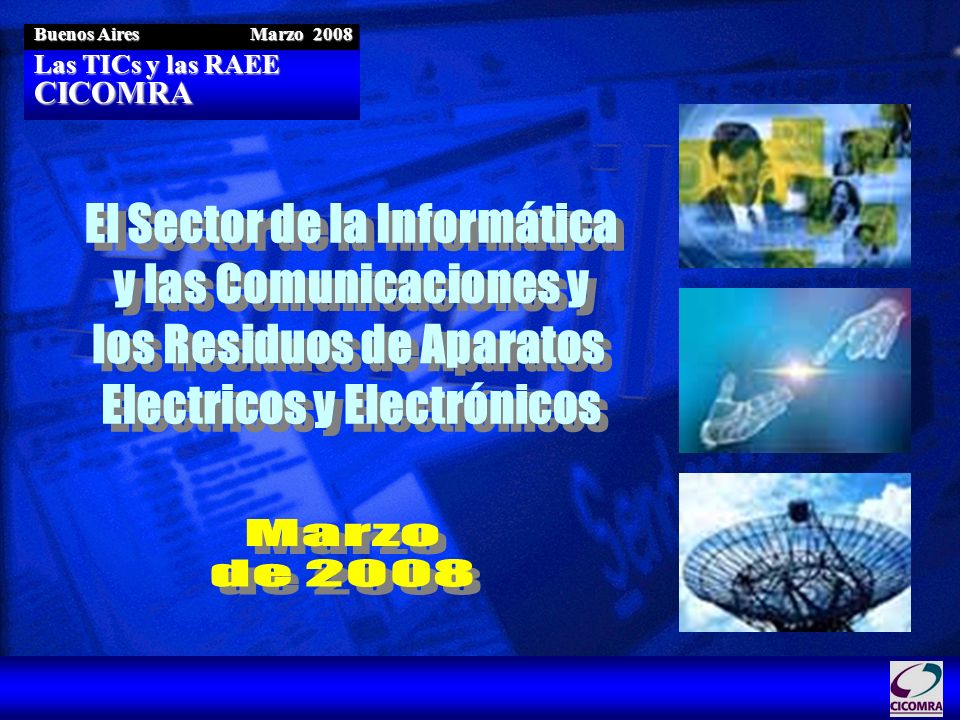 Buenos Aires Marzo 2008
Las TICs y las RAEE
CICOMRA

El Sector de la Informática y las Comunicaciones y los Residuos de Aparatos Electricos y Electrónicos

Marzo de 2008

CICOMRA